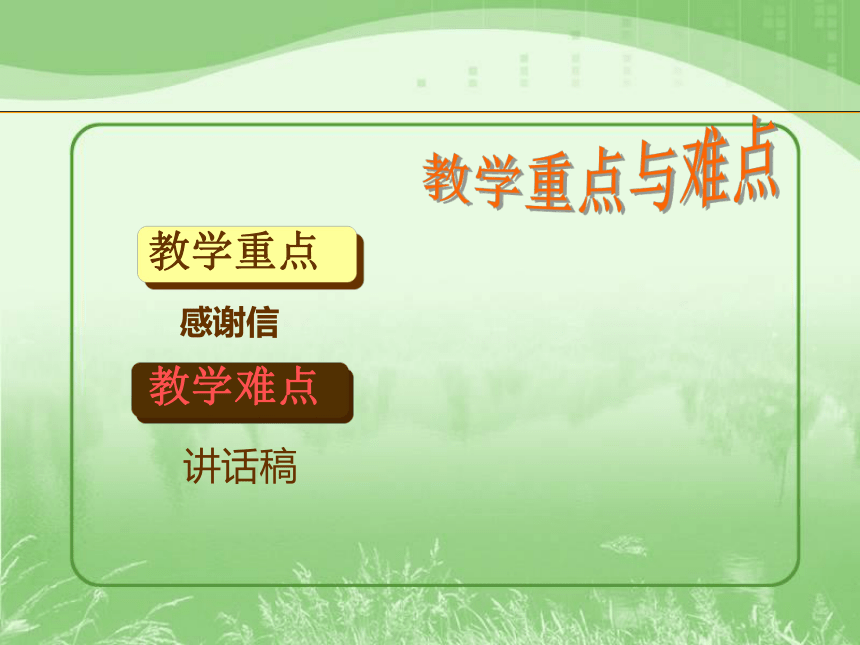 教学重点与难点

教学重点

感谢信

教学难点

讲话稿